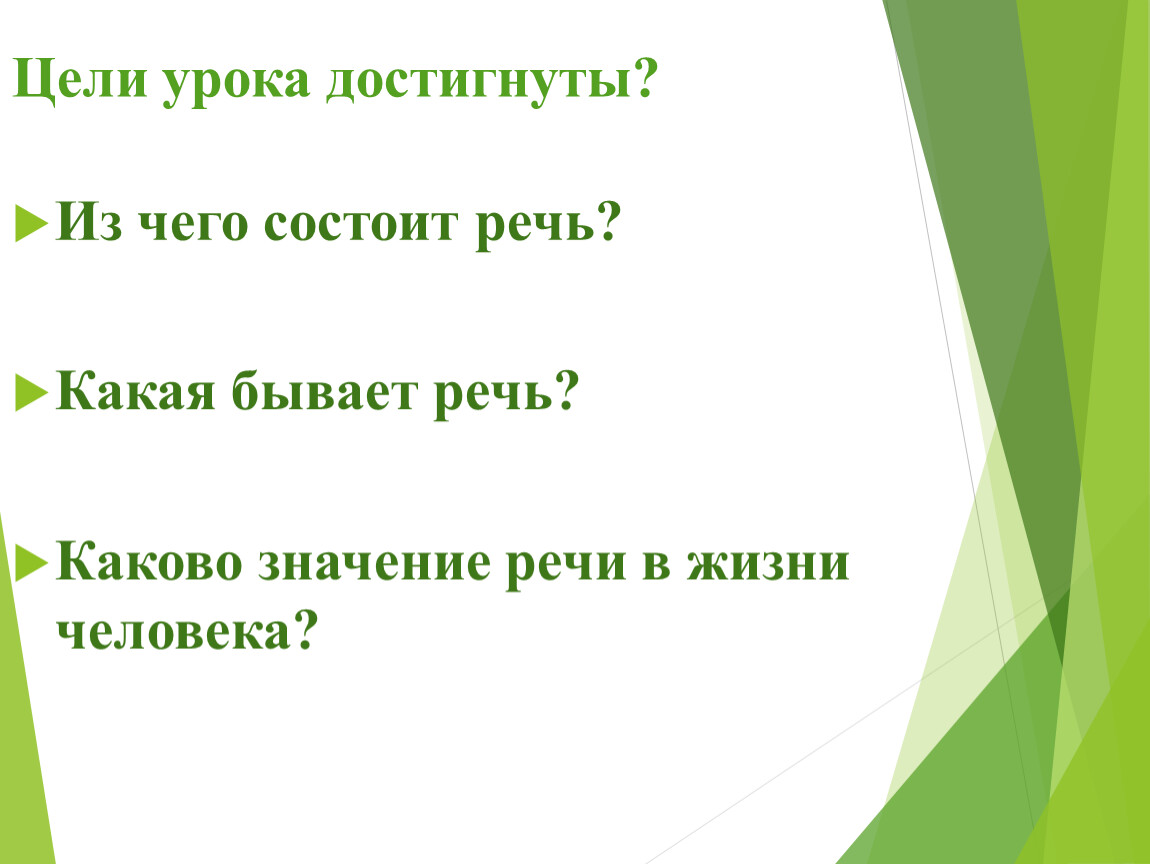 Цели урока достигнуты?

Из чего состоит речь?

Какая бывает речь?

Каково значение речи в жизни человека?